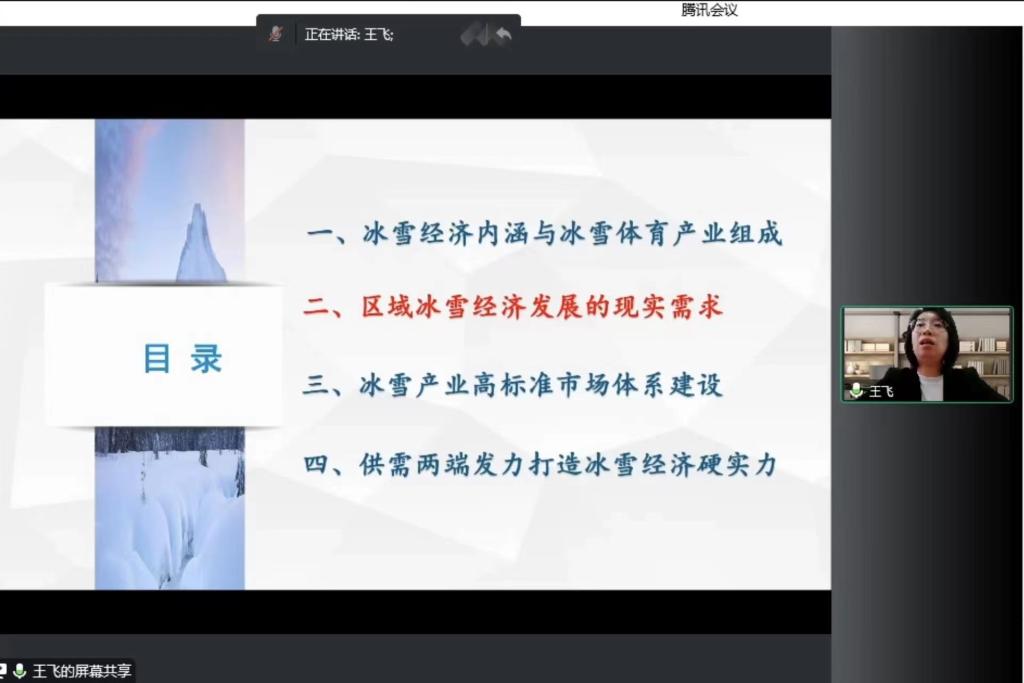 腾讯会议

正在讲话: 王飞;

目 录

一、冰雪经济内涵与冰雪体育产业组成

二、区域冰雪经济发展的现实需求

三、冰雪产业高标准市场体系建设

四、供需两端发力打造冰雪经济硬实力

王飞

王飞的屏幕共享